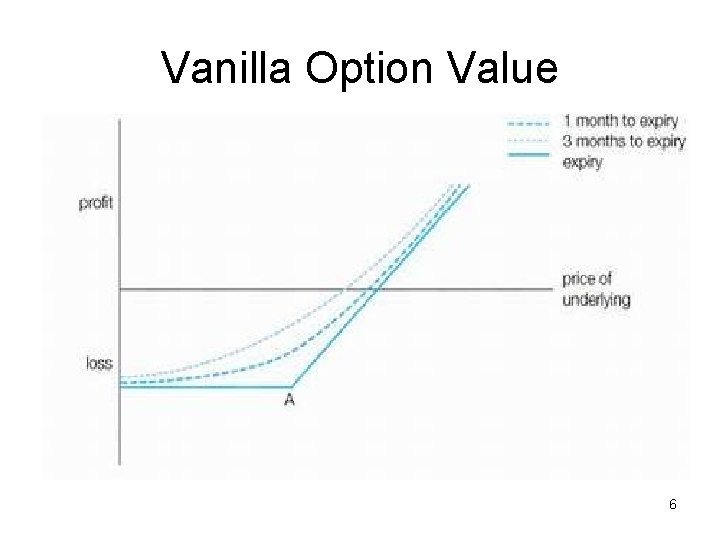 Vanilla Option Value

1 month to expiry
3 months to expiry
expiry

profit

price of underlying

loss

A

6